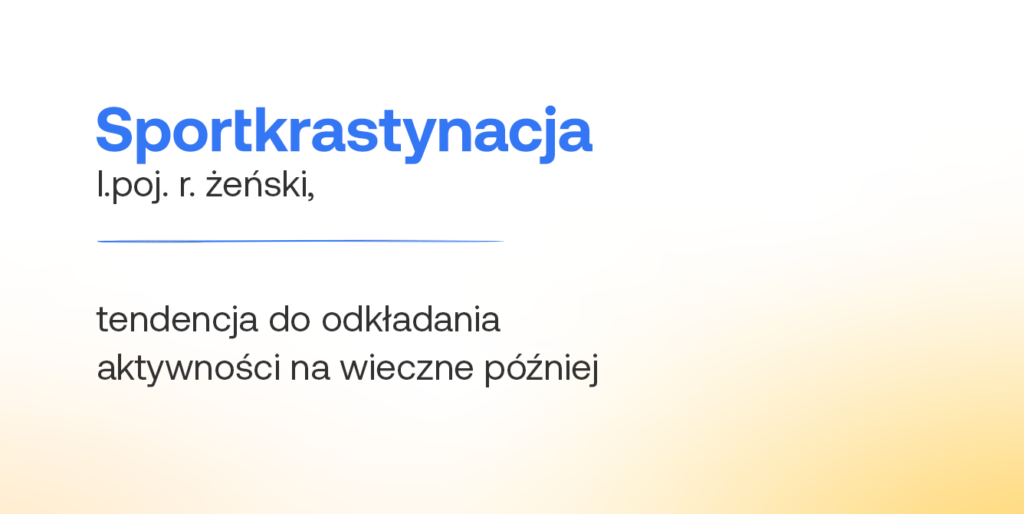 Sportkrastynacja
l.poj. r. żeński,

tendencja do odkładania aktywności na wieczne później